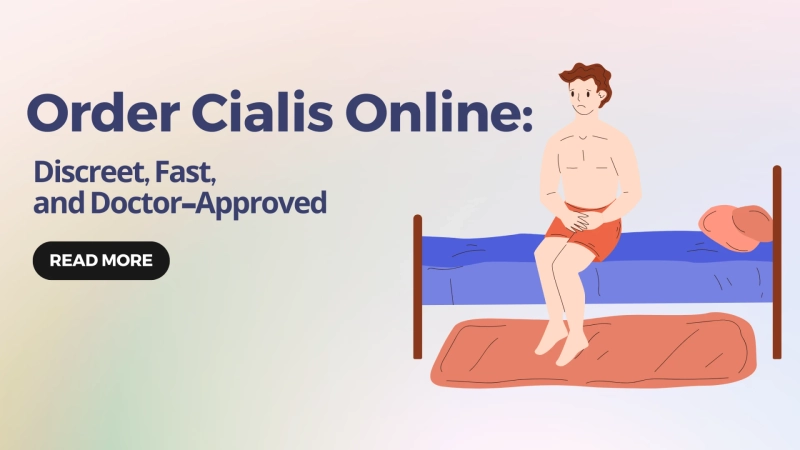 Order Cialis Online:

Discreet, Fast, and Doctor–Approved

READ MORE